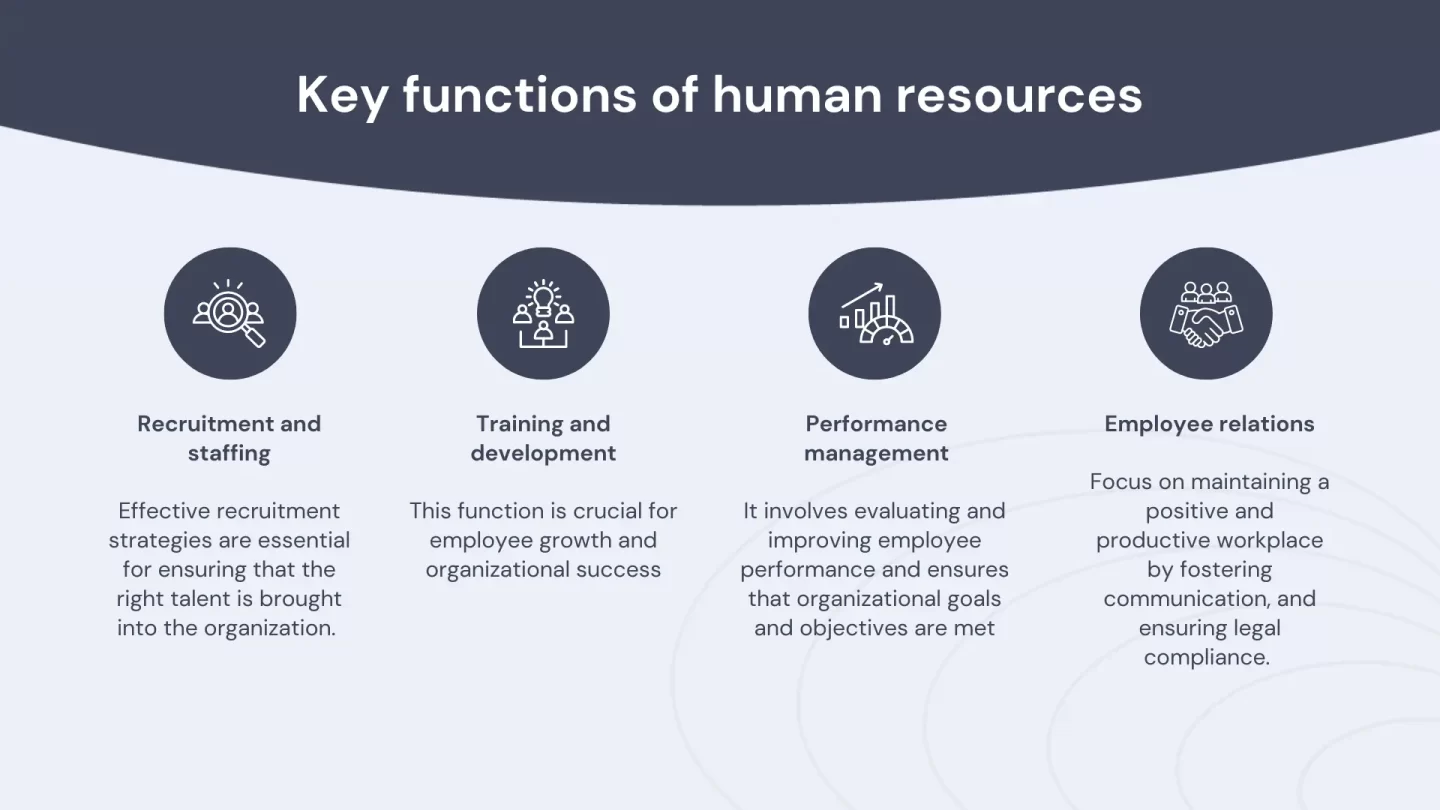 Key functions of human resources

Recruitment and staffing

Effective recruitment strategies are essential for ensuring that the right talent is brought into the organization.

Training and development

This function is crucial for employee growth and organizational success

Performance management

It involves evaluating and improving employee performance and ensures that organizational goals and objectives are met

Employee relations

Focus on maintaining a positive and productive workplace by fostering communication, and ensuring legal compliance.